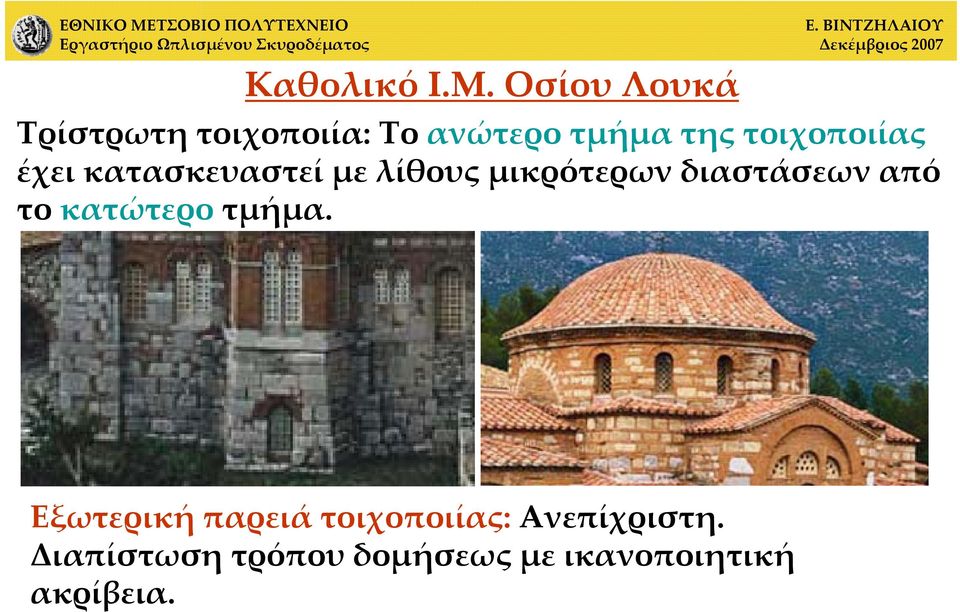 ΕΘΝΙΚΟ ΜΕΤΣΟΒΙΟ ΠΟΛΥΤΕΧΝΕΙΟ
Εργαστήριο Ωπλισμένου Σκυροδέματος

Ε. ΒΙΝΤΖΗΛΑΙΟΥ
Δεκέμβριος 2007

Καθολικό Ι.Μ. Οσίου Λουκά

Τρίστρωτη τοιχοποιία: Το ανώτερο τμήμα της τοιχοποιίας έχει κατασκευαστεί με λίθους μικρότερων διαστάσεων από το κατώτερο τμήμα.

Εξωτερική παρειά τοιχοποιίας: Ανεπίχριστη. Διαπίστωση τρόπου δομήσεως με ικανοποιητική ακρίβεια.